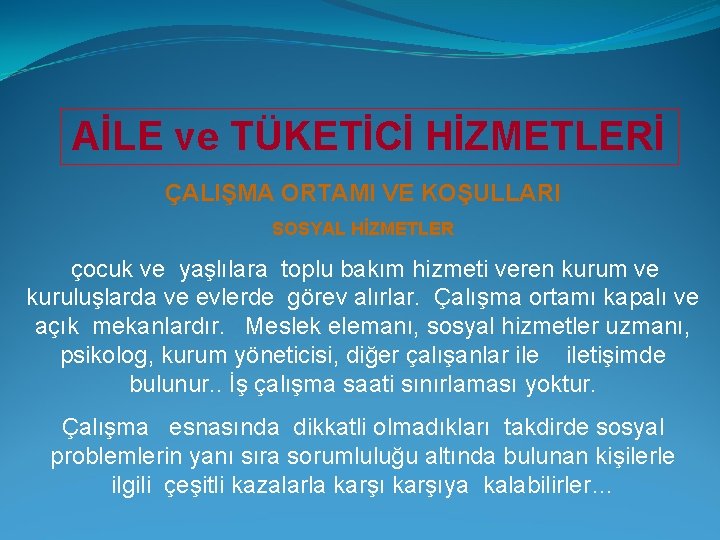 AİLE ve TÜKETİCİ HİZMETLERİ

ÇALIŞMA ORTAMI VE KOŞULLARI

SOSYAL HİZMETLER

çocuk ve yaşlılara toplu bakım hizmeti veren kurum ve kuruluşlarda ve evlerde görev alırlar. Çalışma ortamı kapalı ve açık mekanlardır. Meslek elemanı, sosyal hizmetler uzmanı, psikolog, kurum yöneticisi, diğer çalışanlar ile iletişimde bulunur.. İş çalışma saati sınırlaması yoktur.

Çalışma esnasında dikkatli olmadıkları takdirde sosyal problemlerin yanı sıra sorumluluğu altında bulunan kişilerle ilgili çeşitli kazalarla karşı karşıya kalabilirler…